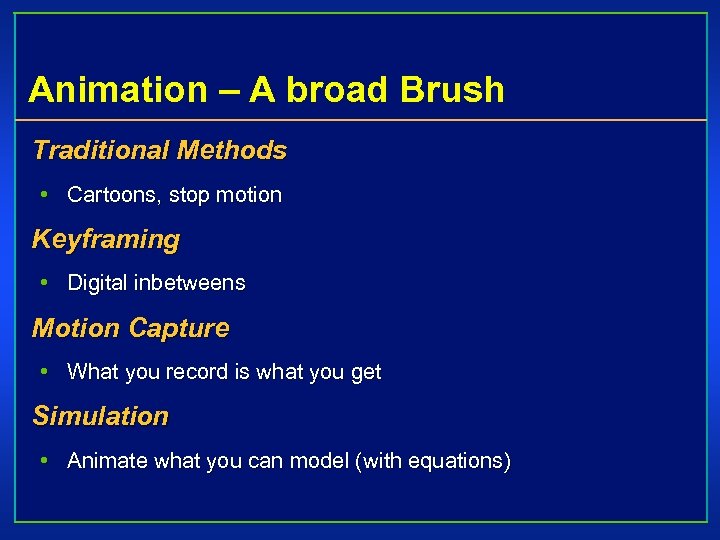 Animation – A broad Brush

Traditional Methods

• Cartoons, stop motion

Keyframing

• Digital inbetweens

Motion Capture

• What you record is what you get

Simulation

• Animate what you can model (with equations)